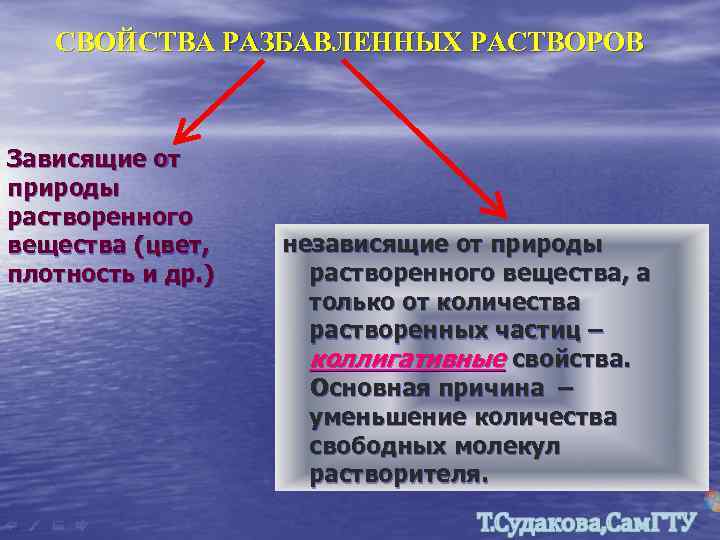 СВОЙСТВА РАЗБАВЛЕННЫХ РАСТВОРОВ

Зависящие от природы растворенного вещества (цвет, плотность и др.)

независящие от природы растворенного вещества, а только от количества растворенных частиц – коллигативные свойства. Основная причина – уменьшение количества свободных молекул растворителя.

Т.Судакова,СамГТУ